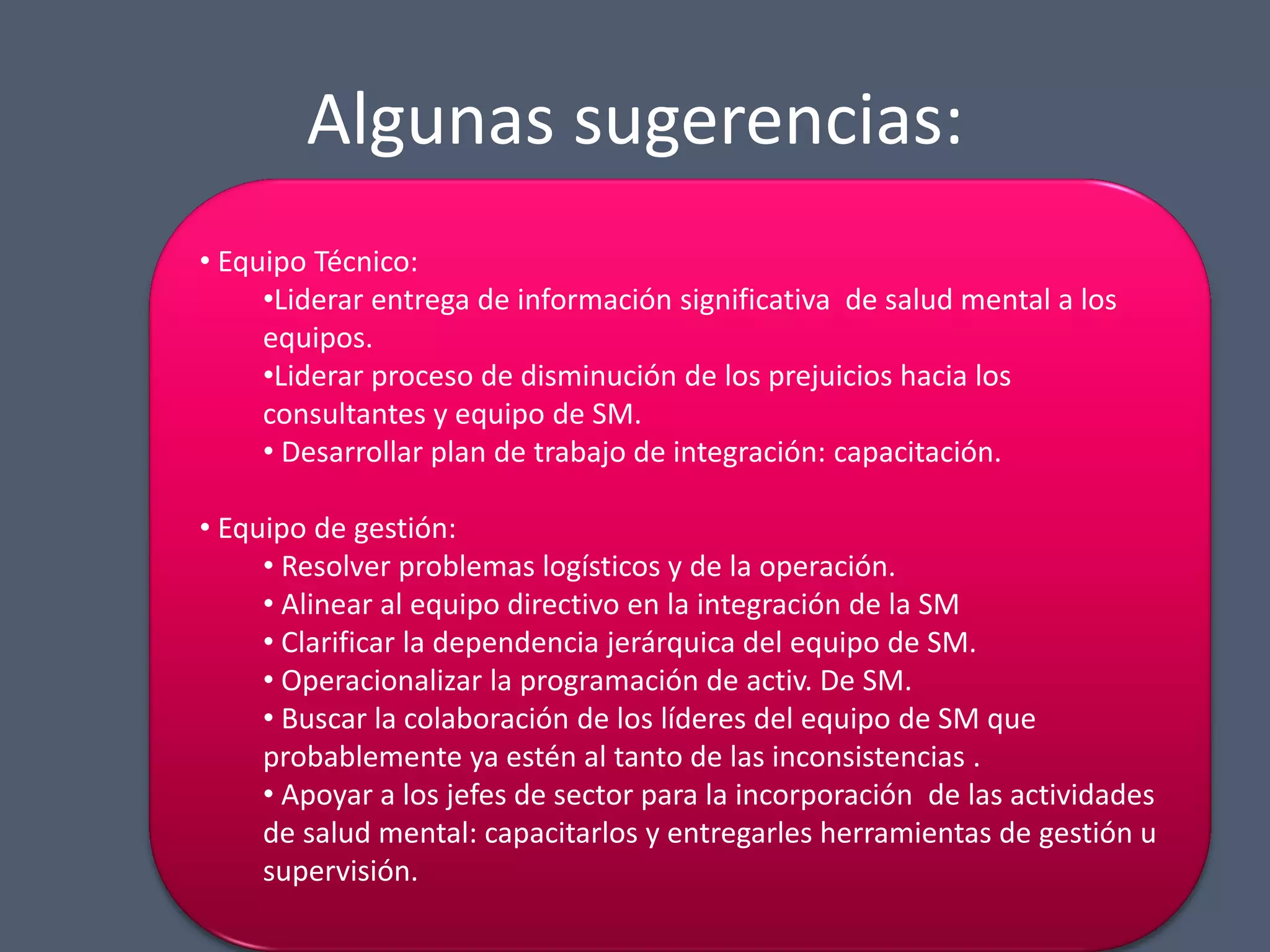 Algunas sugerencias:

• Equipo Técnico:
•Liderar entrega de información significativa de salud mental a los equipos.
•Liderar proceso de disminución de los prejuicios hacia los consultantes y equipo de SM.
• Desarrollar plan de trabajo de integración: capacitación.

• Equipo de gestión:
• Resolver problemas logísticos y de la operación.
• Alinear al equipo directivo en la integración de la SM
• Clarificar la dependencia jerárquica del equipo de SM.
• Operacionalizar la programación de activ. De SM.
• Buscar la colaboración de los líderes del equipo de SM que probablemente ya estén al tanto de las inconsistencias .
• Apoyar a los jefes de sector para la incorporación de las actividades de salud mental: capacitarlos y entregarles herramientas de gestión u supervisión.